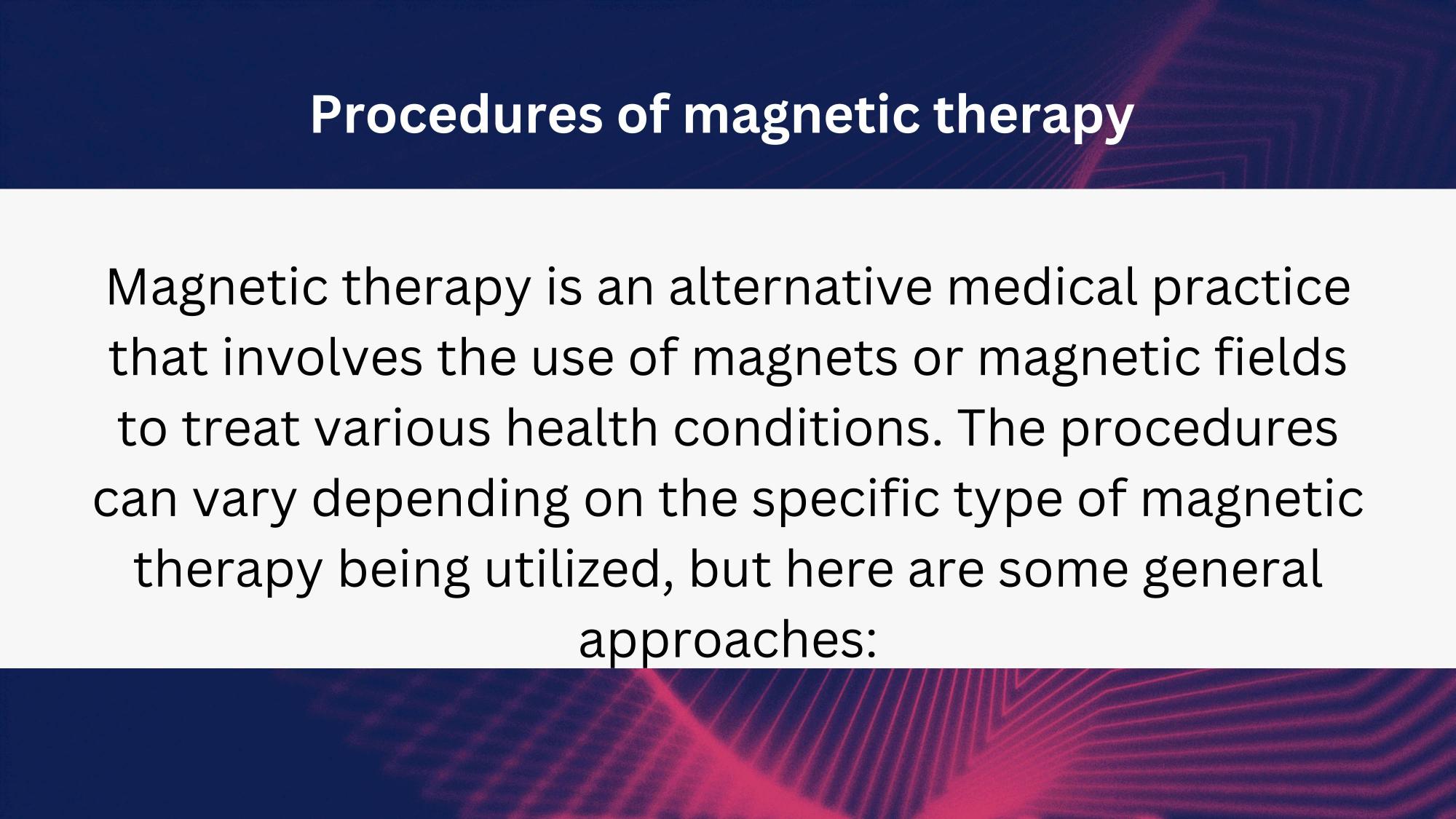 Procedures of magnetic therapy

Magnetic therapy is an alternative medical practice that involves the use of magnets or magnetic fields to treat various health conditions. The procedures can vary depending on the specific type of magnetic therapy being utilized, but here are some general approaches: